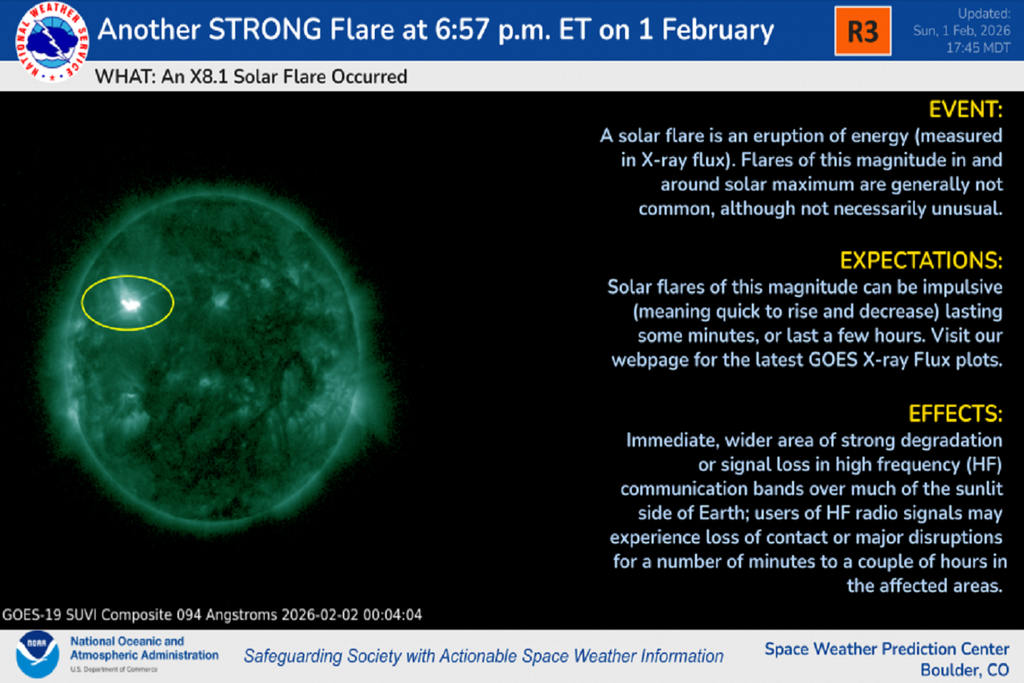 NATIONAL WEATHER SERVICE

Another STRONG Flare at 6:57 p.m. ET on 1 February

R3

Updated: Sun, 1 Feb, 2026 17:45 MDT

WHAT: An X8.1 Solar Flare Occurred

EVENT:
A solar flare is an eruption of energy (measured in X-ray flux). Flares of this magnitude in and around solar maximum are generally not common, although not necessarily unusual.

EXPECTATIONS:
Solar flares of this magnitude can be impulsive (meaning quick to rise and decrease) lasting some minutes, or last a few hours. Visit our webpage for the latest GOES X-ray Flux plots.

EFFECTS:
Immediate, wider area of strong degradation or signal loss in high frequency (HF) communication bands over much of the sunlit side of Earth; users of HF radio signals may experience loss of contact or major disruptions for a number of minutes to a couple of hours in the affected areas.

GOES-19 SUVI Composite 094 Angstroms 2026-02-02 00:04:04

NOAA

National Oceanic and Atmospheric Administration
U.S. Department of Commerce

Safeguarding Society with Actionable Space Weather Information

Space Weather Prediction Center
Boulder, CO